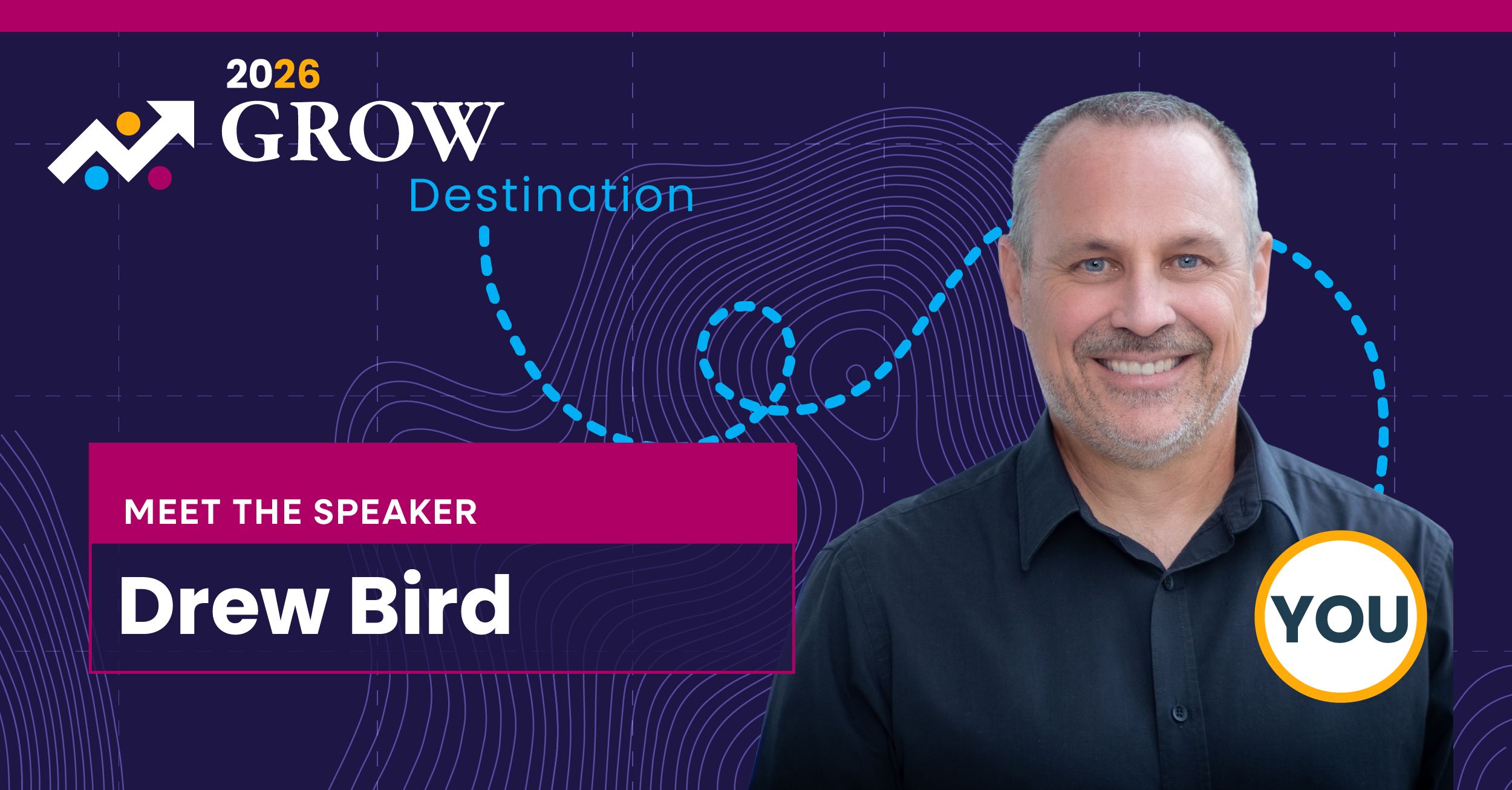 2026
GROW
Destination

MEET THE SPEAKER
Drew Bird

YOU